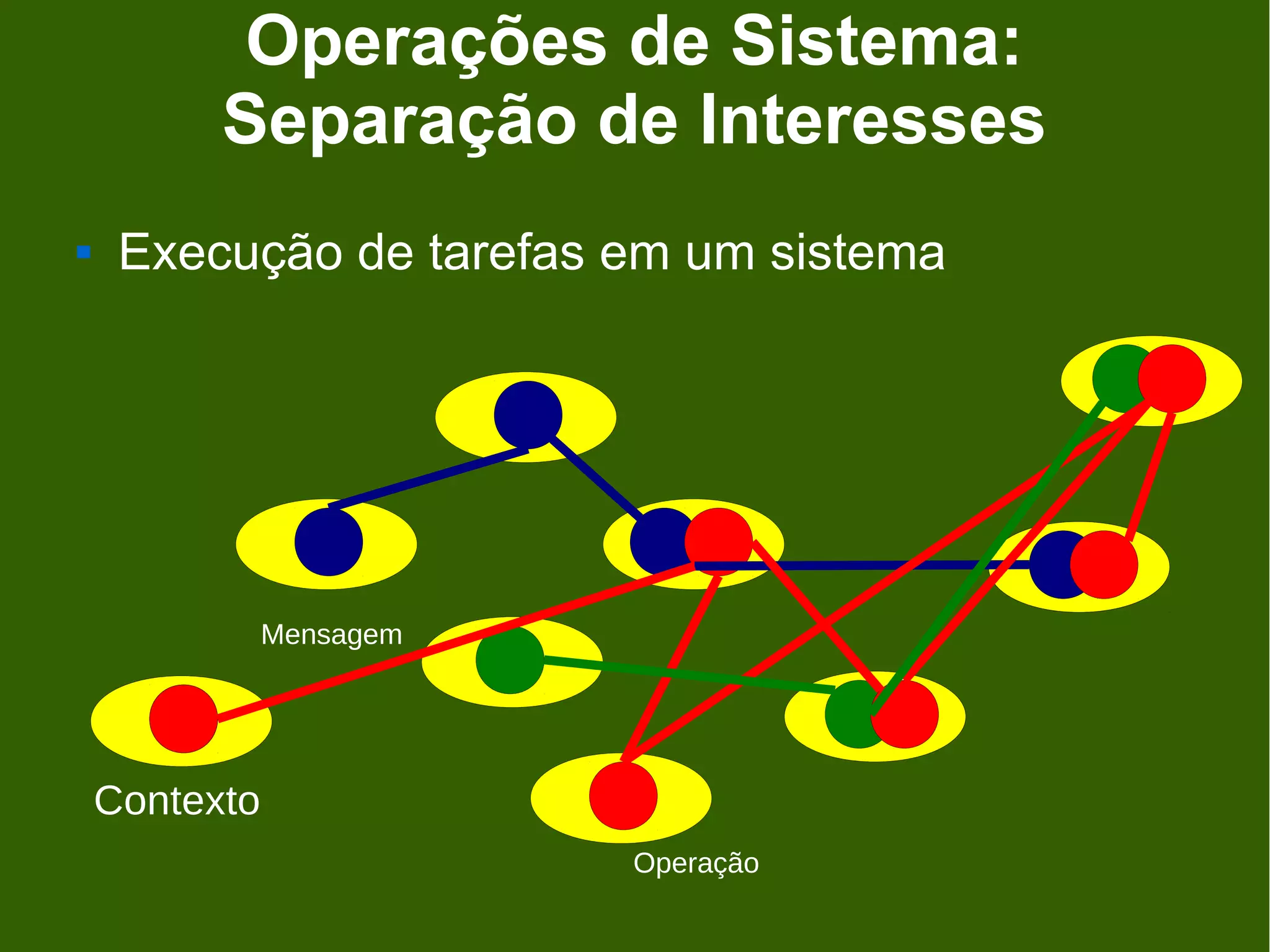 Operações de Sistema:
Separação de Interesses

Execução de tarefas em um sistema

Mensagem

Contexto

Operação